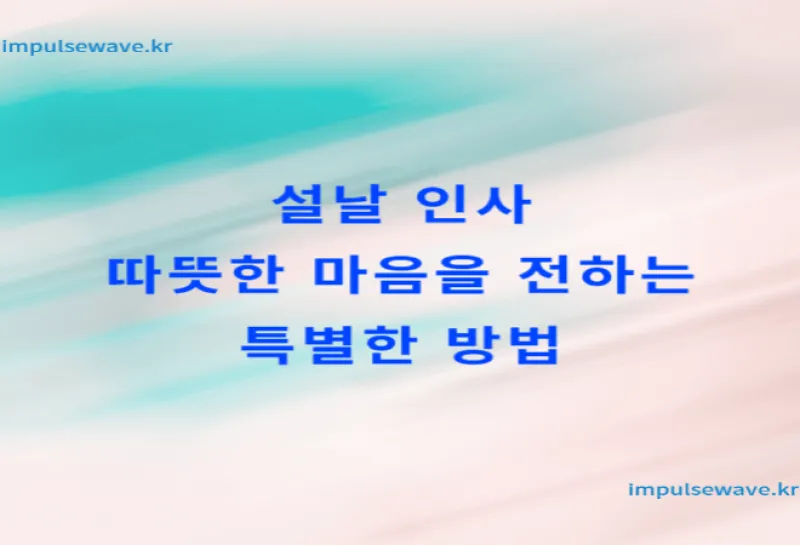 impulsewave.kr

설날 인사
따뜻한 마음을 전하는
특별한 방법

impulsewave.kr